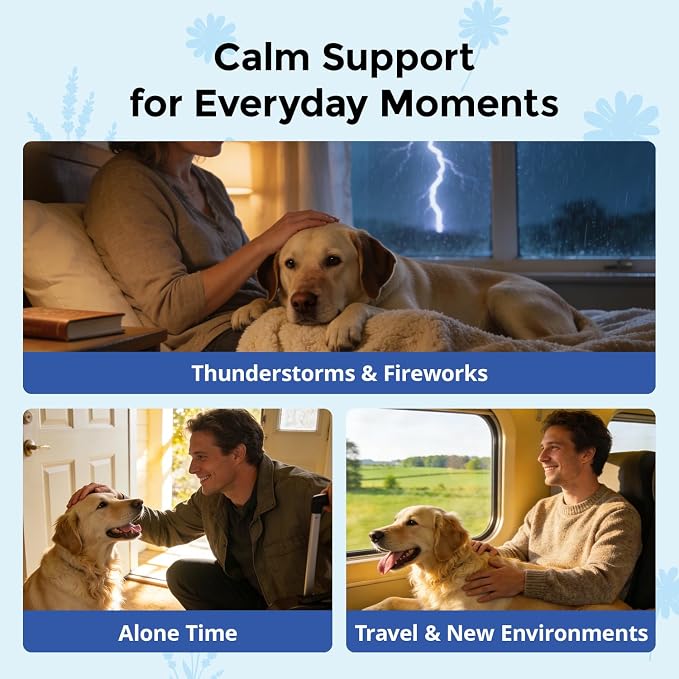 Calm Support
for Everyday Moments

Thunderstorms & Fireworks

Alone Time

Travel & New Environments